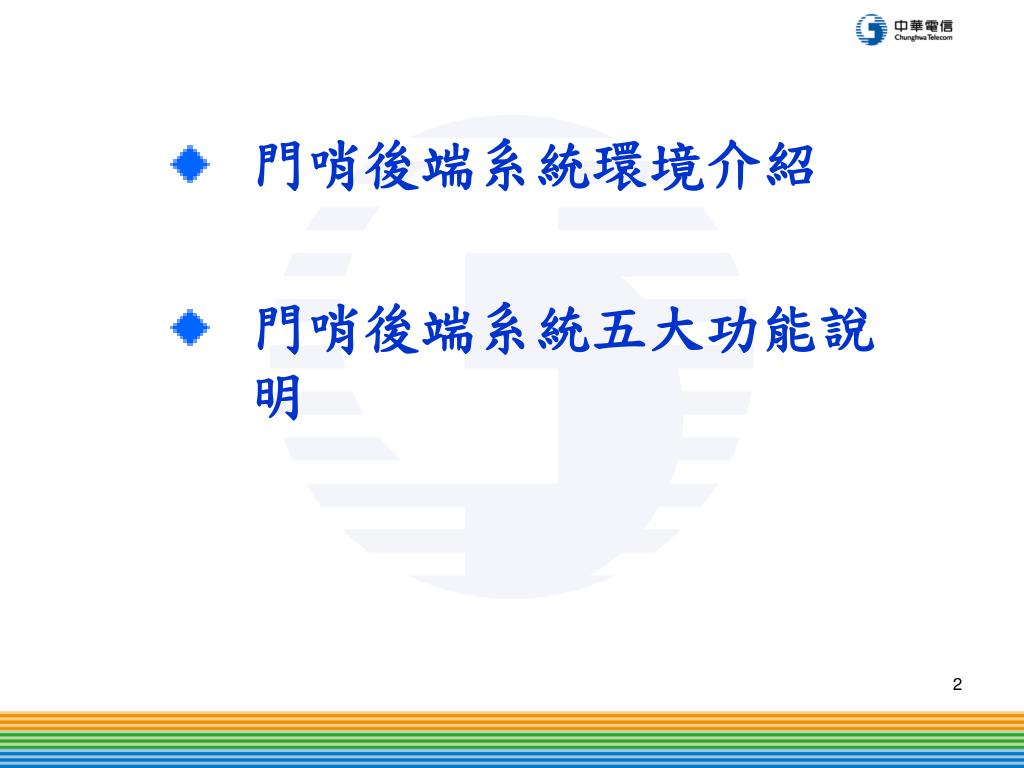 中華電信
Chunghwa Telecom

門哨後端系統環境介紹

門哨後端系統五大功能說明

2